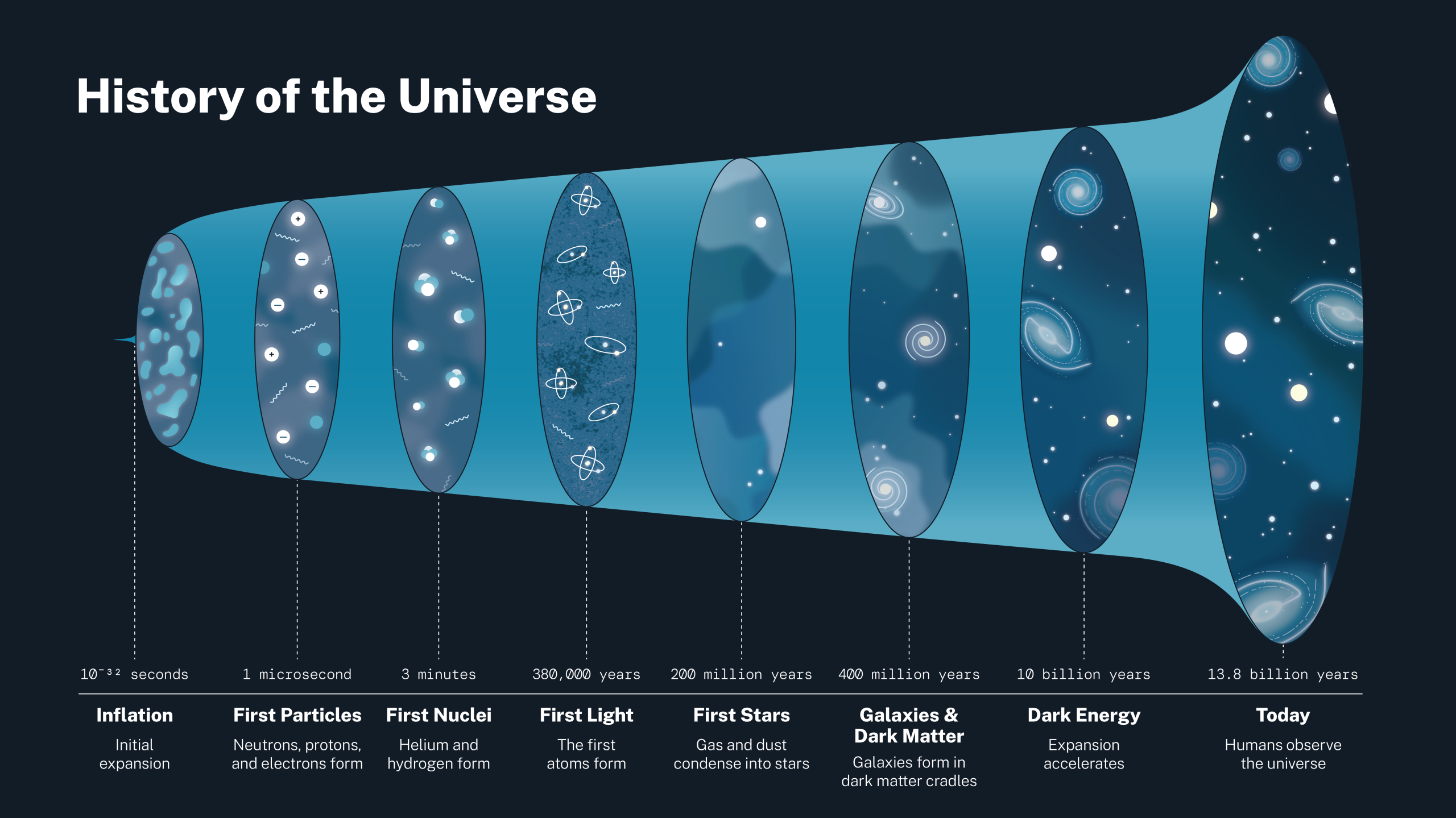 History of the Universe

$10^{-32}$ seconds

Inflation

Initial expansion

1 microsecond

First Particles

Neutrons, protons, and electrons form

3 minutes

First Nuclei

Helium and hydrogen form

380,000 years

First Light

The first atoms form

200 million years

First Stars

Gas and dust condense into stars

400 million years

Galaxies & Dark Matter

Galaxies form in dark matter cradles

10 billion years

Dark Energy

Expansion accelerates

13.8 billion years

Today

Humans observe the universe